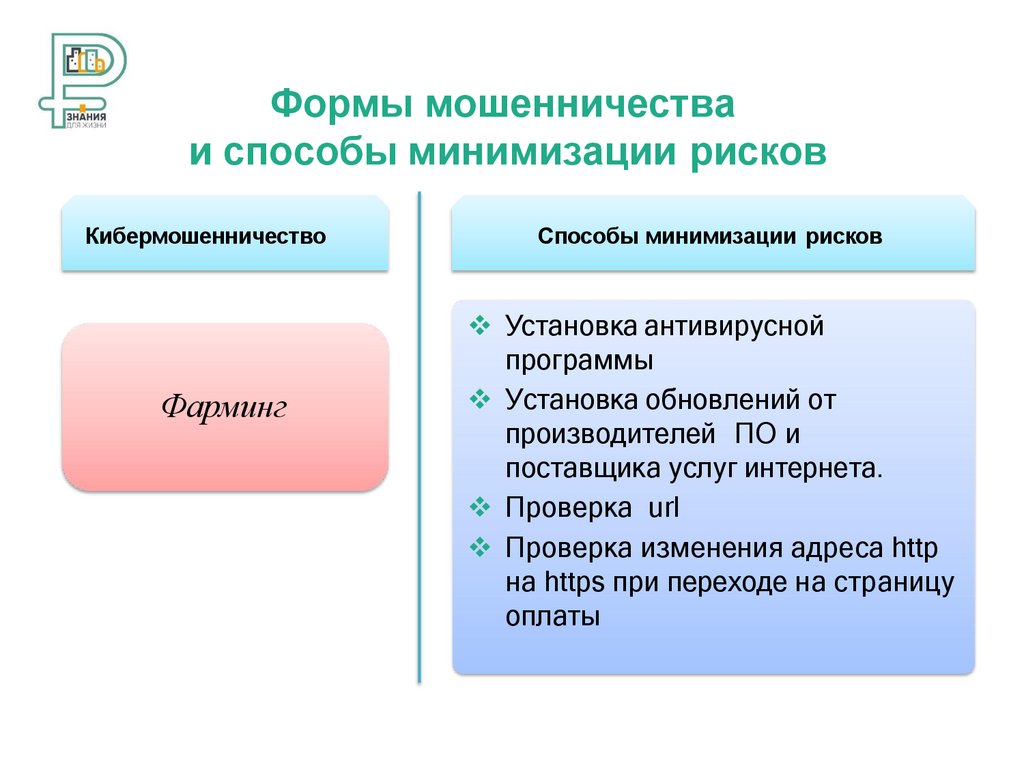 ЗНАНИЯ ДЛЯ ЖИЗНИ

Формы мошенничества
и способы минимизации рисков

Кибермошенничество

Фарминг

Способы минимизации рисков

❖ Установка антивирусной программы
❖ Установка обновлений от производителей ПО и поставщика услуг интернета.
❖ Проверка url
❖ Проверка изменения адреса http на https при переходе на страницу оплаты